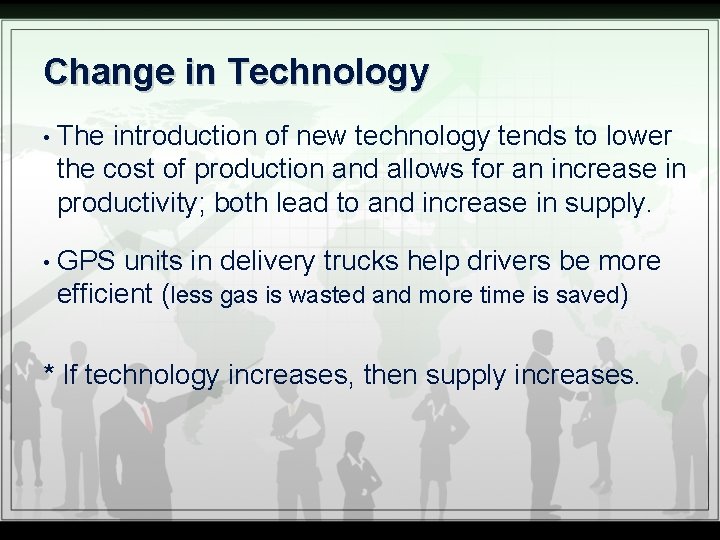 Change in Technology

• The introduction of new technology tends to lower the cost of production and allows for an increase in productivity; both lead to and increase in supply.

• GPS units in delivery trucks help drivers be more efficient (less gas is wasted and more time is saved)

* If technology increases, then supply increases.